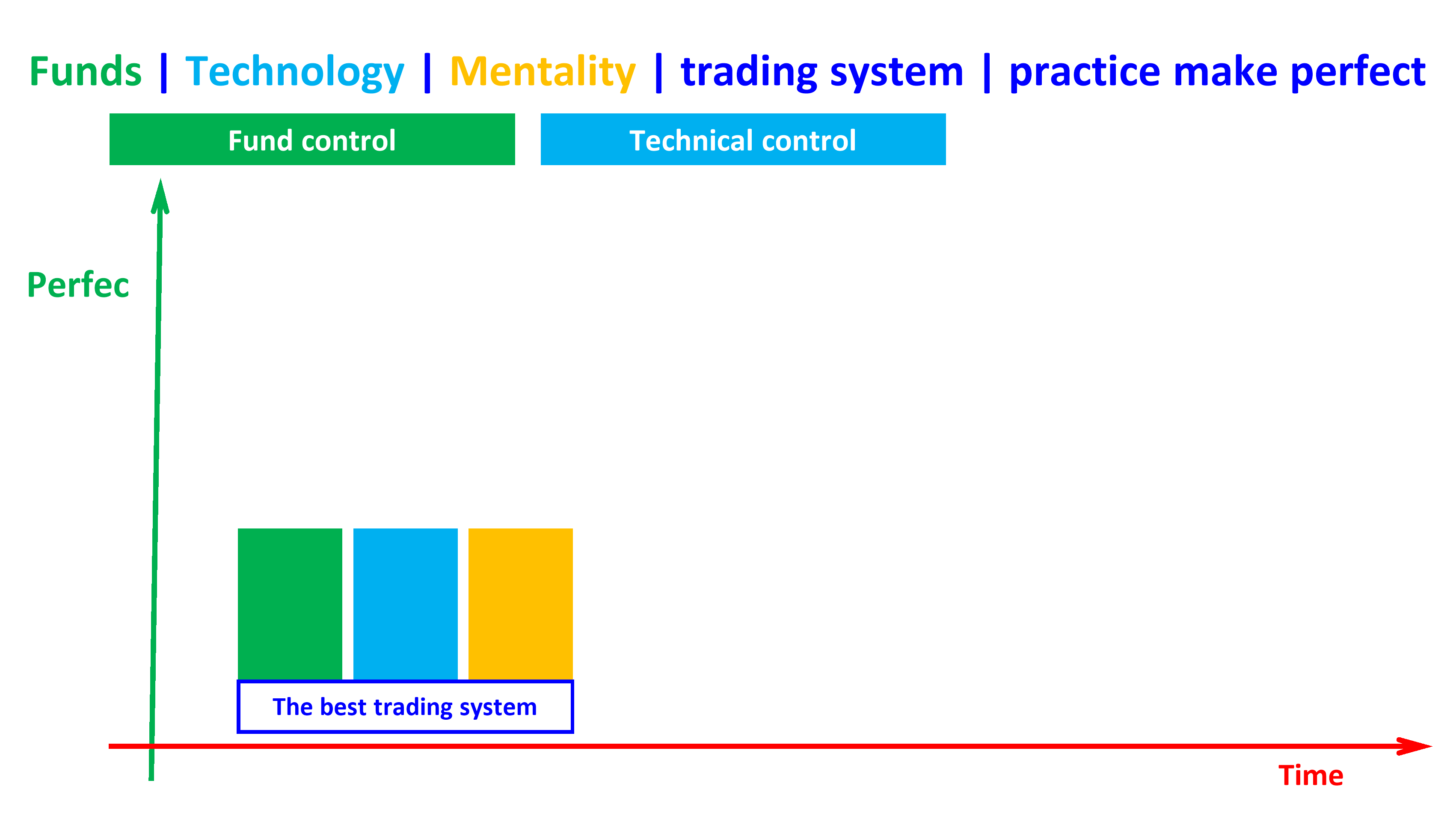 Funds | Technology | Mentality | trading system | practice make perfect

Fund control

Technical control

Perfec

The best trading system

Time